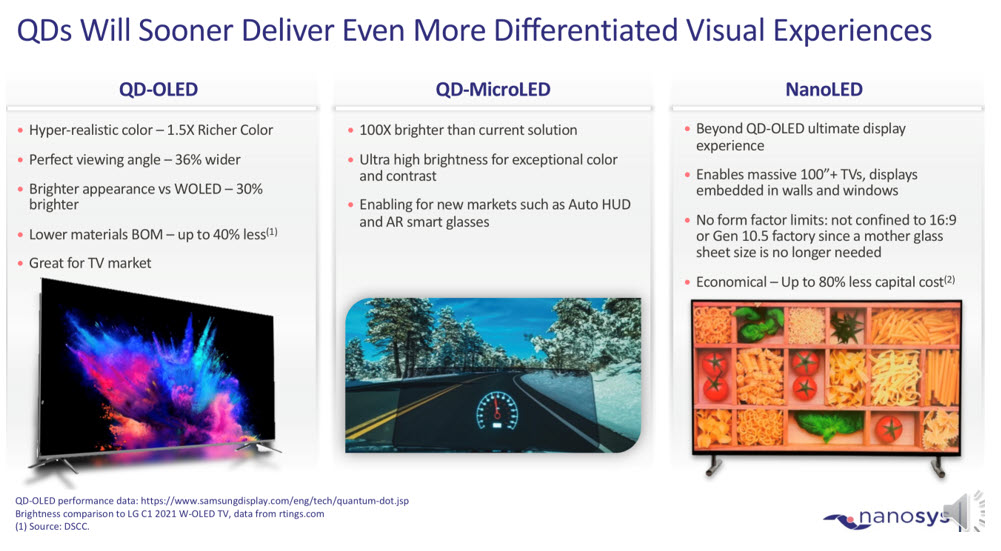 QDs Will Sooner Deliver Even More Differentiated Visual Experiences

QD-OLED

• Hyper-realistic color – 1.5X Richer Color
• Perfect viewing angle – 36% wider
• Brighter appearance vs WOLED – 30% brighter
• Lower materials BOM – up to 40% less$^{(1)}$
• Great for TV market

QD-MicroLED

• 100X brighter than current solution
• Ultra high brightness for exceptional color and contrast
• Enabling for new markets such as Auto HUD and AR smart glasses

NanoLED

• Beyond QD-OLED ultimate display experience
• Enables massive 100"+ TVs, displays embedded in walls and windows
• No form factor limits: not confined to 16:9 or Gen 10.5 factory since a mother glass sheet size is no longer needed
• Economical – Up to 80% less capital cost$^{(2)}$

QD-OLED performance data: https://www.samsungdisplay.com/eng/tech/quantum-dot.jsp
Brightness comparison to LG C1 2021 W-OLED TV, data from rtings.com
(1) Source: DSCC.

nanosys